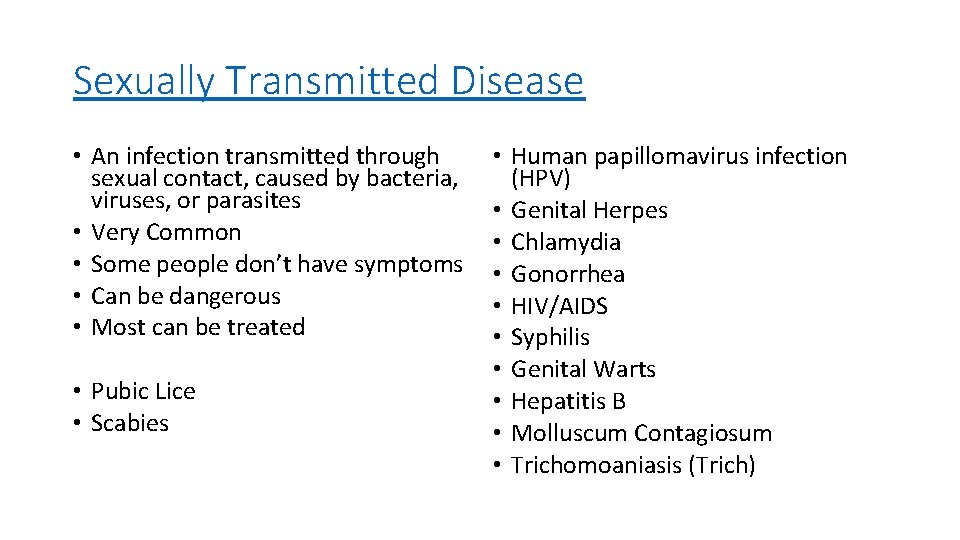 Sexually Transmitted Disease

• An infection transmitted through sexual contact, caused by bacteria, viruses, or parasites
• Very Common
• Some people don't have symptoms
• Can be dangerous
• Most can be treated

• Pubic Lice
• Scabies

• Human papillomavirus infection (HPV)
• Genital Herpes
• Chlamydia
• Gonorrhea
• HIV/AIDS
• Syphilis
• Genital Warts
• Hepatitis B
• Molluscum Contagiosum
• Trichomoaniasis (Trich)